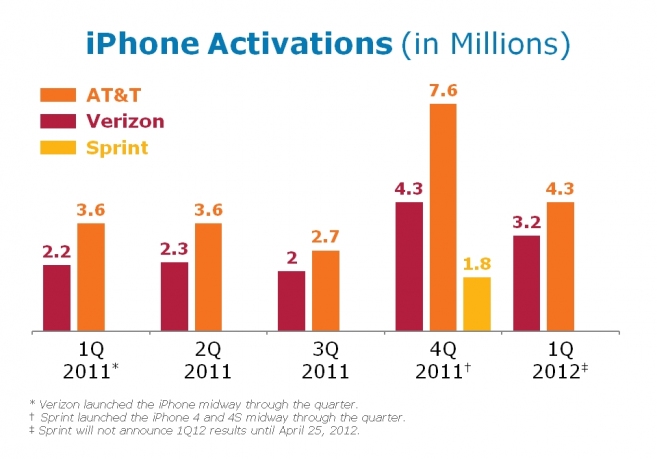 iPhone Activations (in Millions)

AT&T
Verizon
Sprint

2.2
3.6
2.3
3.6
2
2.7
4.3
7.6
1.8
3.2
4.3

1Q 2011*
2Q 2011
3Q 2011
4Q 2011†
1Q 2012‡

* Verizon launched the iPhone midway through the quarter.
† Sprint launched the iPhone 4 and 4S midway through the quarter.
‡ Sprint will not announce 1Q12 results until April 25, 2012.